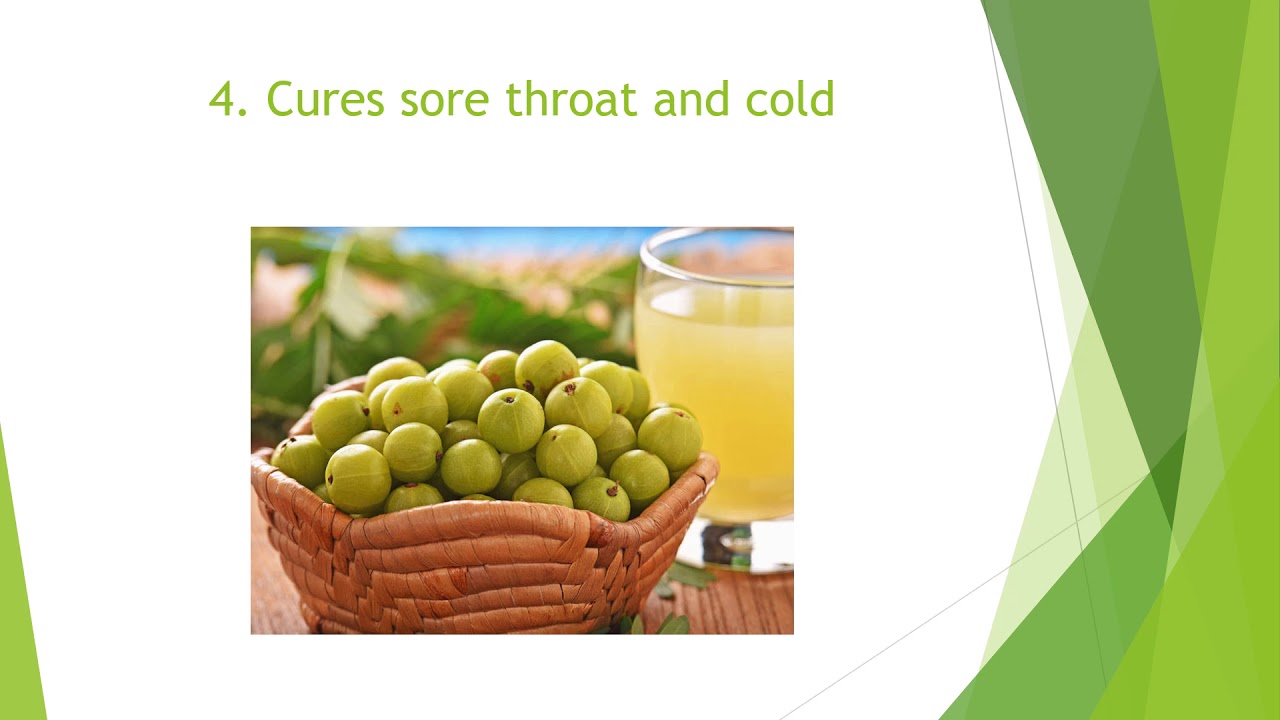 4. Cures sore throat and cold